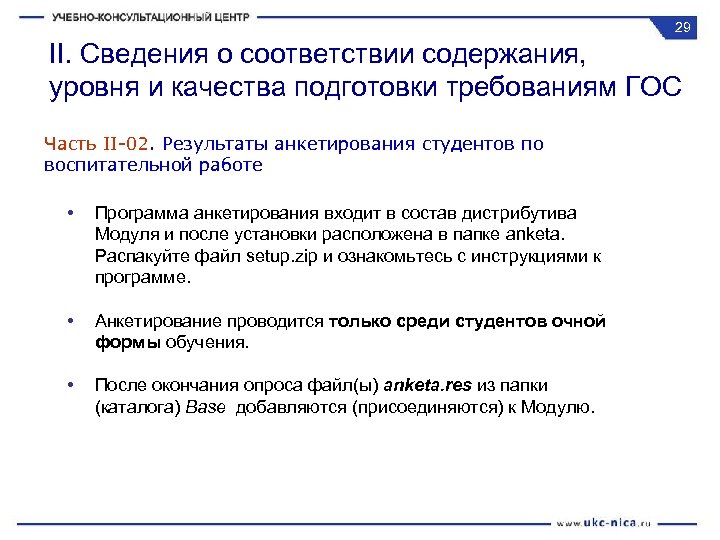 УЧЕБНО-КОНСУЛЬТАЦИОННЫЙ ЦЕНТР

29

II. Сведения о соответствии содержания, уровня и качества подготовки требованиям ГОС

Часть II-02. Результаты анкетирования студентов по воспитательной работе

• Программа анкетирования входит в состав дистрибутива Модуля и после установки расположена в папке anketa. Распакуйте файл setup.zip и ознакомьтесь с инструкциями к программе.

• Анкетирование проводится только среди студентов очной формы обучения.

• После окончания опроса файл(ы) anketa.res из папки (каталога) Base добавляются (присоединяются) к Модулю.

www.ukc-nica.ru